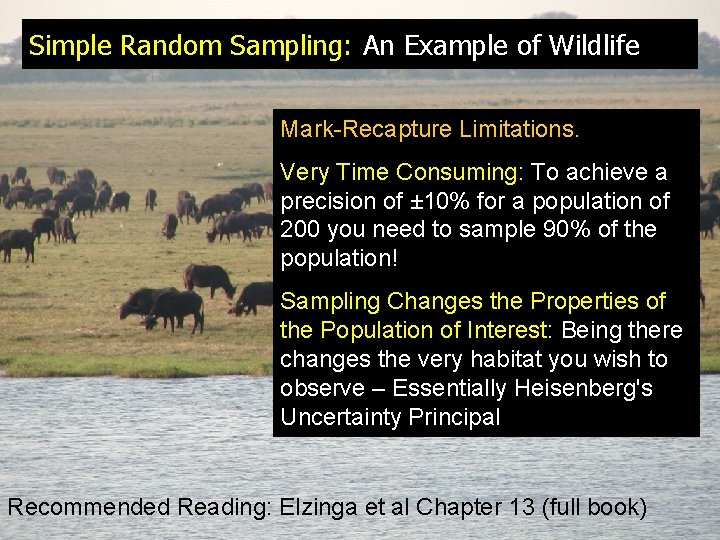 Simple Random Sampling: An Example of Wildlife

Mark-Recapture Limitations.

Very Time Consuming: To achieve a precision of ±10% for a population of 200 you need to sample 90% of the population!

Sampling Changes the Properties of the Population of Interest: Being there changes the very habitat you wish to observe – Essentially Heisenberg's Uncertainty Principal

Recommended Reading: Elzinga et al Chapter 13 (full book)